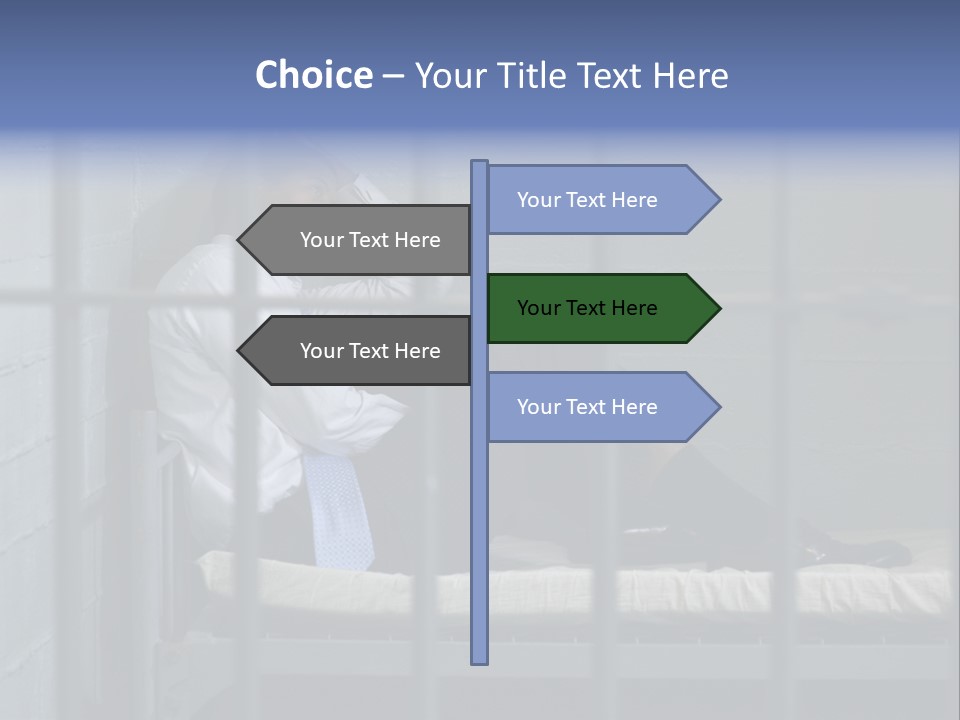 Choice – Your Title Text Here

Your Text Here

Your Text Here

Your Text Here

Your Text Here

Your Text Here